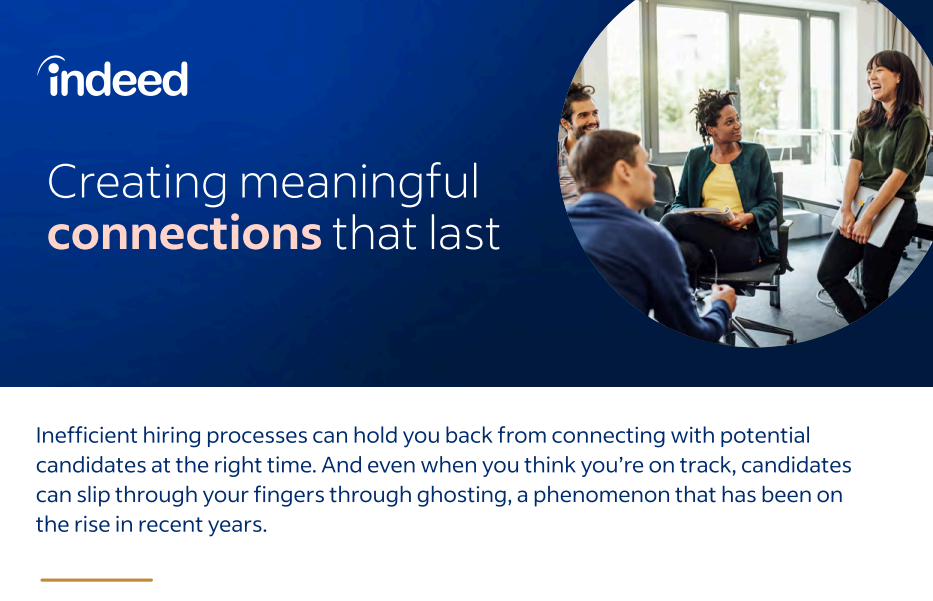 indeed

Creating meaningful connections that last

Inefficient hiring processes can hold you back from connecting with potential candidates at the right time. And even when you think you're on track, candidates can slip through your fingers through ghosting, a phenomenon that has been on the rise in recent years.